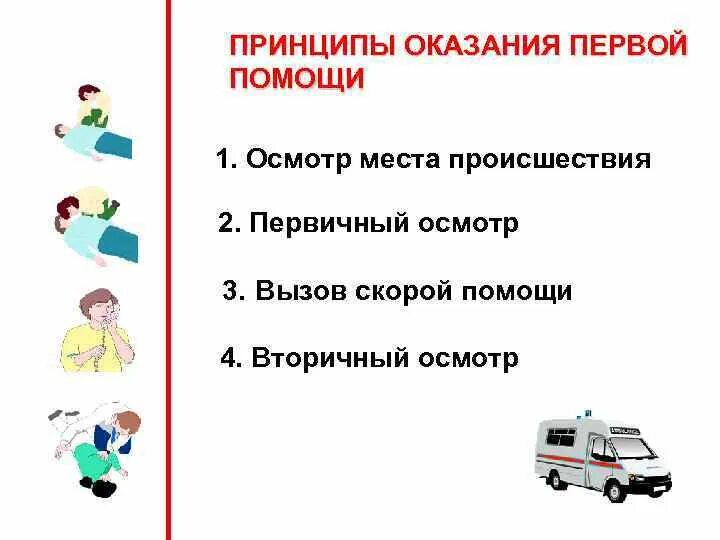 ПРИНЦИПЫ ОКАЗАНИЯ ПЕРВОЙ ПОМОЩИ

1. Осмотр места происшествия

2. Первичный осмотр

3. Вызов скорой помощи

4. Вторичный осмотр